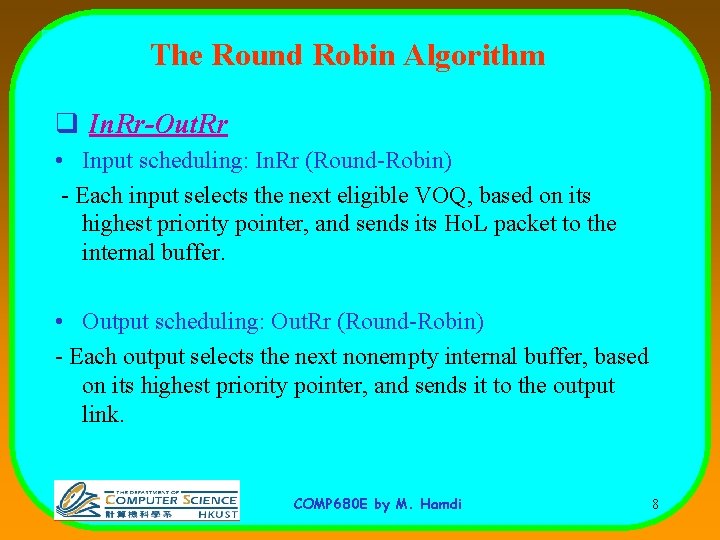 The Round Robin Algorithm

❑ InRr-OutRr

• Input scheduling: InRr (Round-Robin)

- Each input selects the next eligible VOQ, based on its highest priority pointer, and sends its HoL packet to the internal buffer.

• Output scheduling: OutRr (Round-Robin)

- Each output selects the next nonempty internal buffer, based on its highest priority pointer, and sends it to the output link.

THE DEPARTMENT OF COMPUTER SCIENCE 計算機科學系 HKUST

COMP680E by M. Hamdi

8